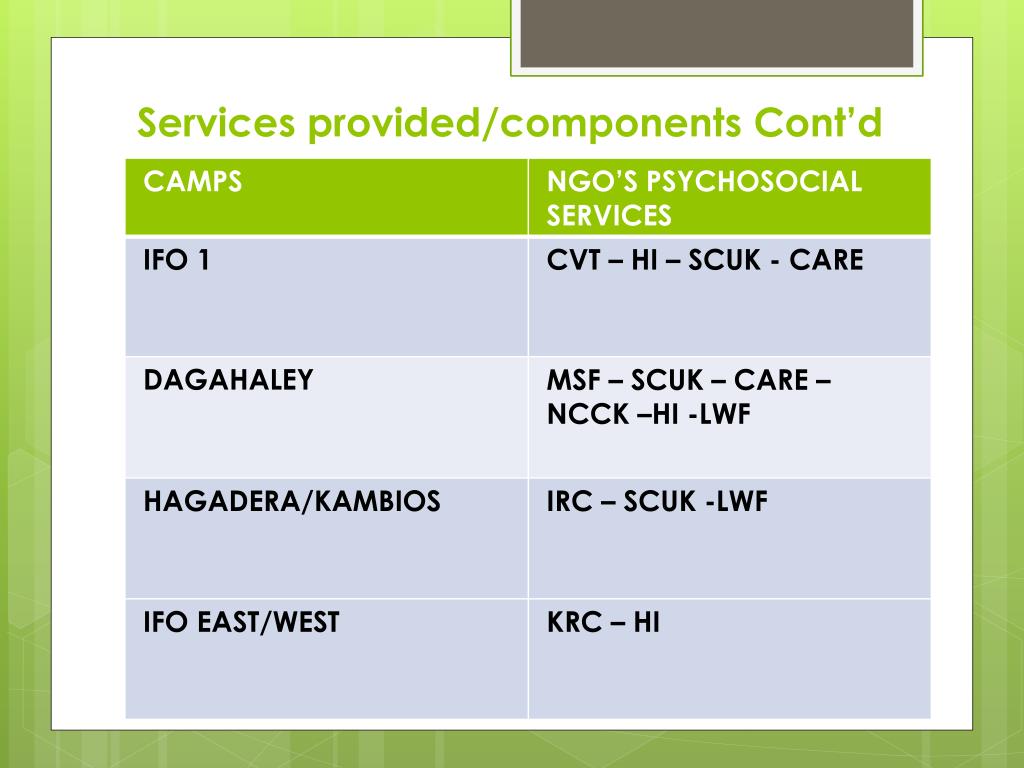 Services provided/components Cont’d

| CAMPS | NGO’S PSYCHOSOCIAL SERVICES |
|---|---|
| IFO 1 | CVT – HI – SCUK - CARE |
| DAGAHALEY | MSF – SCUK – CARE – NCCK –HI -LWF |
| HAGADERA/KAMBIOS | IRC – SCUK -LWF |
| IFO EAST/WEST | KRC – HI |